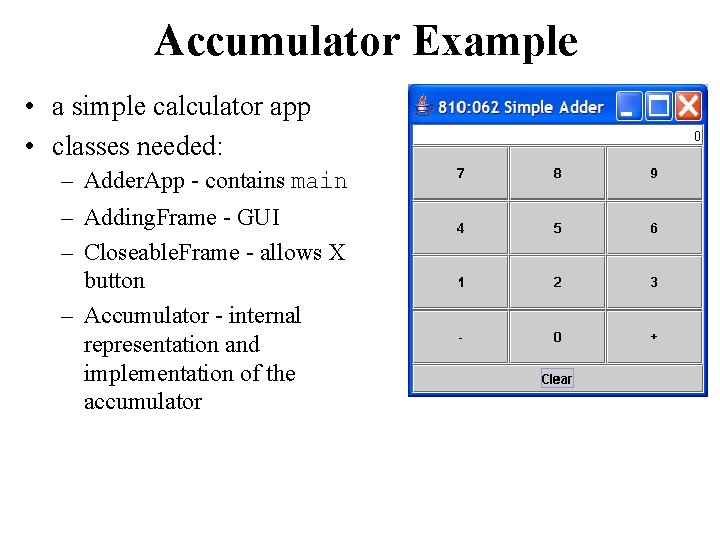 Accumulator Example

• a simple calculator app
• classes needed:
– AdderApp - contains main
– AddingFrame - GUI
– CloseableFrame - allows X button
– Accumulator - internal representation and implementation of the accumulator

810:062 Simple Adder

0

| 7 | 8 | 9 |
|---|---|---|
| 4 | 5 | 6 |
| 1 | 2 | 3 |
| - | 0 | + |

Clear